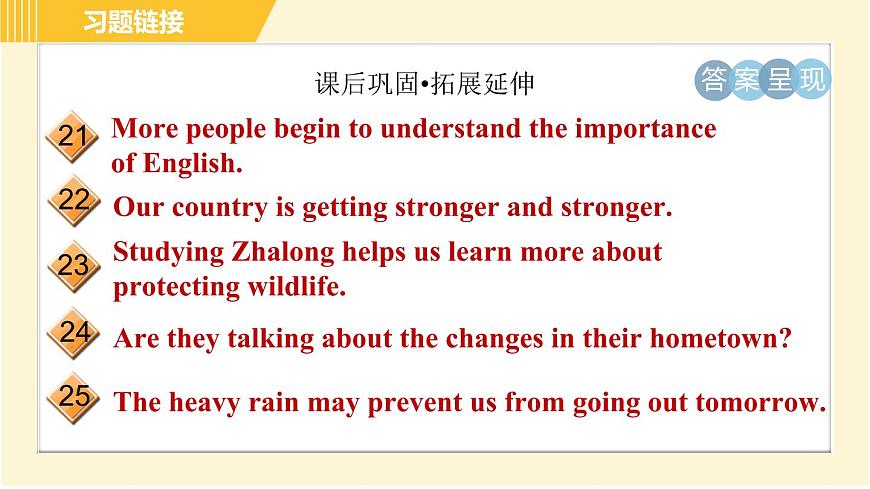 习题链接

课后巩固•拓展延伸

答案呈现

21 More people begin to understand the importance of English.

22 Our country is getting stronger and stronger.

23 Studying Zhalong helps us learn more about protecting wildlife.

24 Are they talking about the changes in their hometown?

25 The heavy rain may prevent us from going out tomorrow.